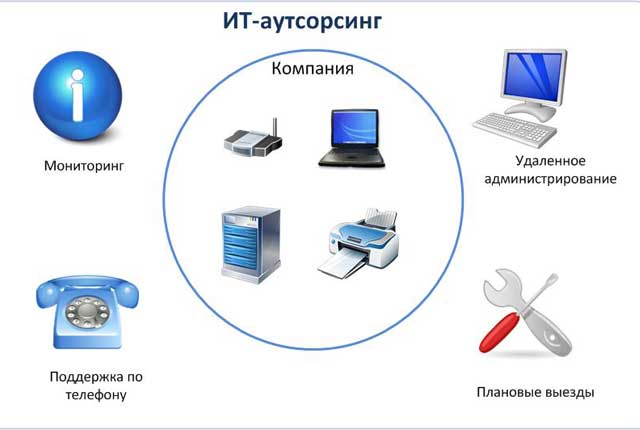 ИТ-аутсорсинг

Компания

Мониторинг

Удаленное администрирование

Поддержка по телефону

Плановые выезды